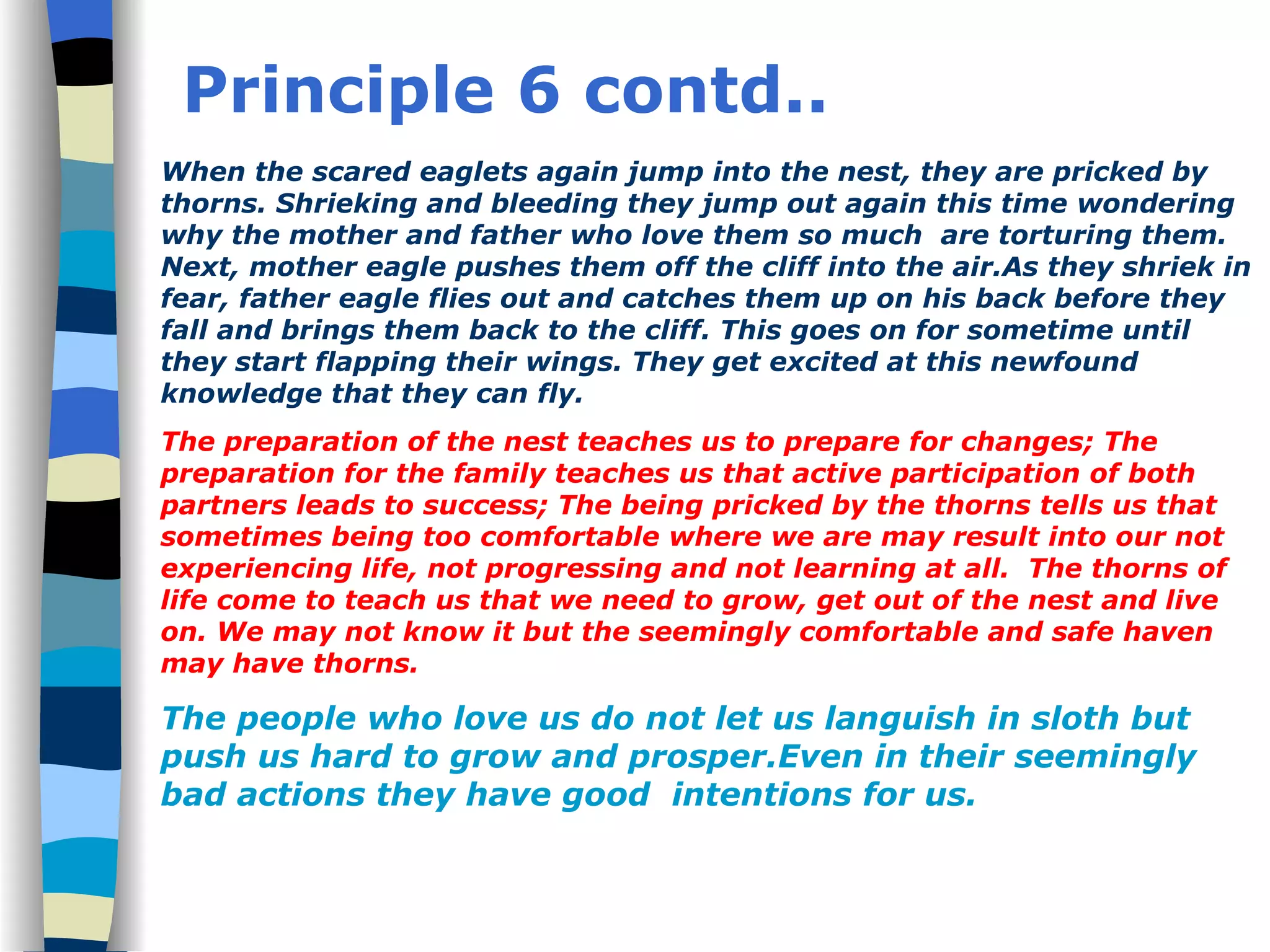 Principle 6 contd..

When the scared eaglets again jump into the nest, they are pricked by thorns. Shrieking and bleeding they jump out again this time wondering why the mother and father who love them so much are torturing them. Next, mother eagle pushes them off the cliff into the air.As they shriek in fear, father eagle flies out and catches them up on his back before they fall and brings them back to the cliff. This goes on for sometime until they start flapping their wings. They get excited at this newfound knowledge that they can fly.

The preparation of the nest teaches us to prepare for changes; The preparation for the family teaches us that active participation of both partners leads to success; The being pricked by the thorns tells us that sometimes being too comfortable where we are may result into our not experiencing life, not progressing and not learning at all. The thorns of life come to teach us that we need to grow, get out of the nest and live on. We may not know it but the seemingly comfortable and safe haven may have thorns.

The people who love us do not let us languish in sloth but push us hard to grow and prosper.Even in their seemingly bad actions they have good intentions for us.